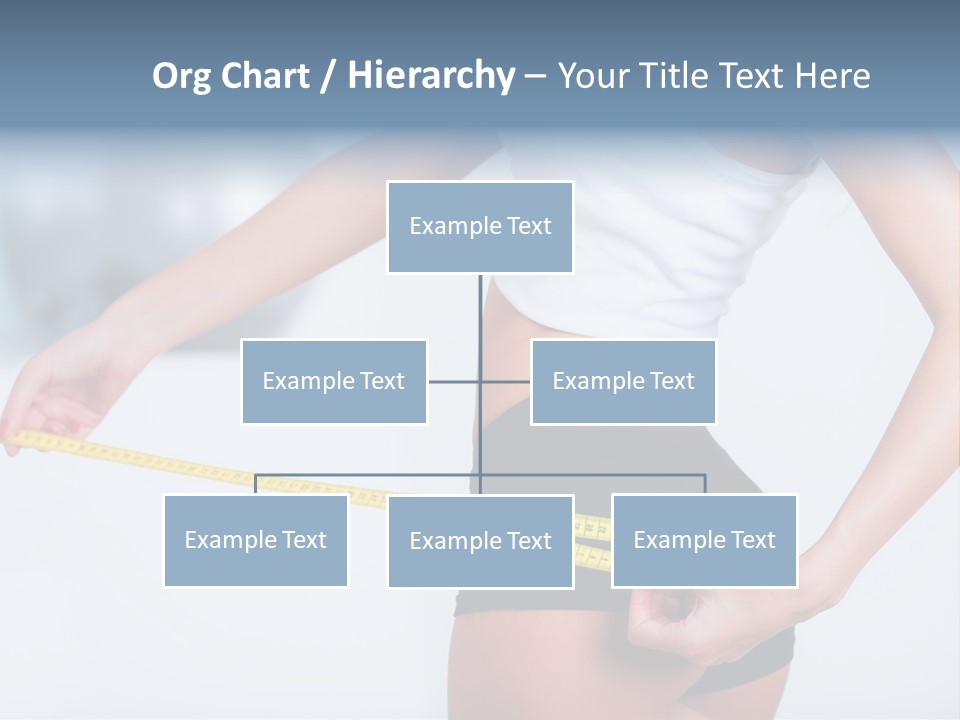 Org Chart / Hierarchy – Your Title Text Here

Example Text

Example Text

Example Text

Example Text

Example Text

Example Text